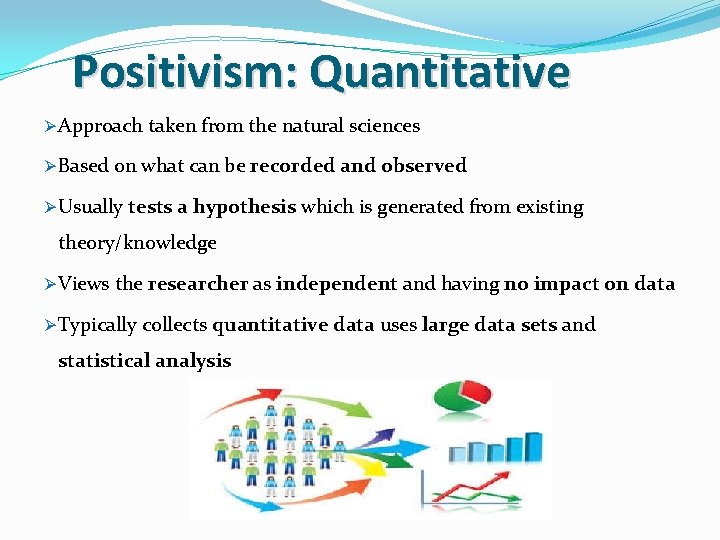 Positivism: Quantitative

➢Approach taken from the natural sciences

➢Based on what can be recorded and observed

➢Usually tests a hypothesis which is generated from existing theory/knowledge

➢Views the researcher as independent and having no impact on data

➢Typically collects quantitative data uses large data sets and statistical analysis